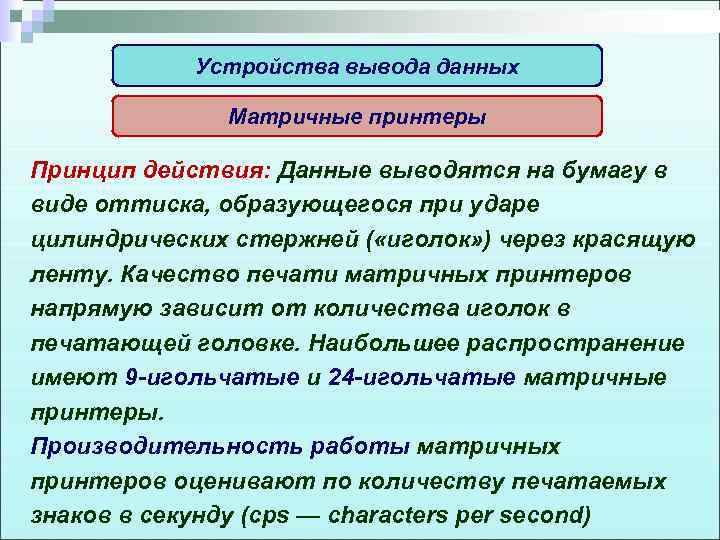 Устройства вывода данных

Матричные принтеры

Принцип действия: Данные выводятся на бумагу в виде оттиска, образующегося при ударе цилиндрических стержней («иголок») через красящую ленту. Качество печати матричных принтеров напрямую зависит от количества иголок в печатающей головке. Наибольшее распространение имеют 9-игольчатые и 24-игольчатые матричные принтеры.

Производительность работы матричных принтеров оценивают по количеству печатаемых знаков в секунду (cps — characters per second)